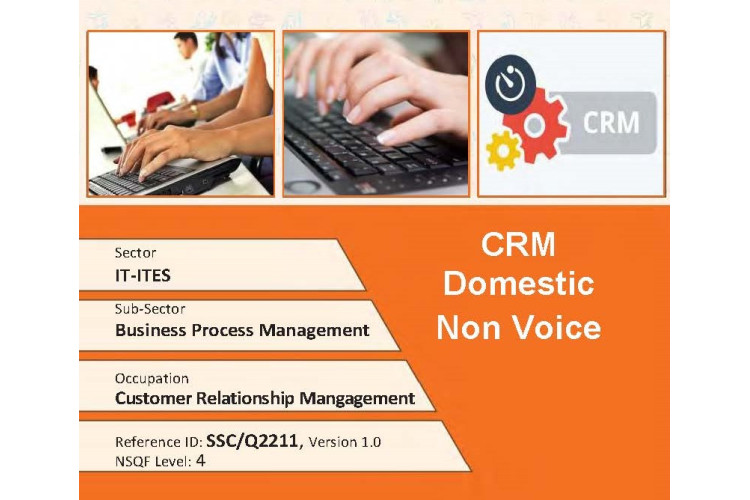 CRM

Sector
IT-ITES

Sub-Sector
Business Process Management

Occupation
Customer Relationship Mangagement

Reference ID: SSC/Q2211, Version 1.0
NSQF Level: 4

CRM
Domestic
Non Voice